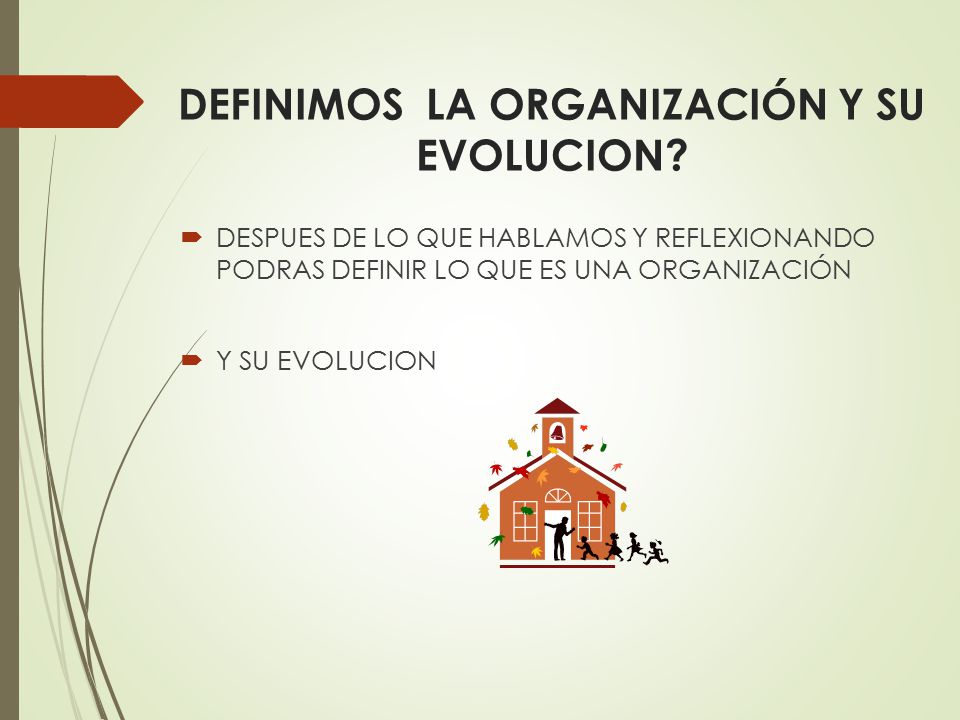 DEFINIMOS LA ORGANIZACIÓN Y SU EVOLUCION?

DESPUES DE LO QUE HABLAMOS Y REFLEXIONANDO PODRAS DEFINIR LO QUE ES UNA ORGANIZACIÓN

Y SU EVOLUCION